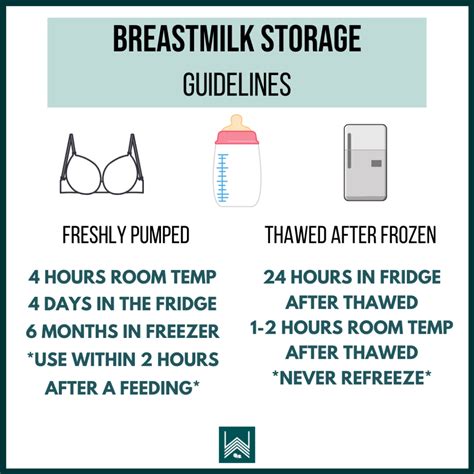 BREASTMILK STORAGE
GUIDELINES

FRESHLY PUMPED

4 HOURS ROOM TEMP
4 DAYS IN THE FRIDGE
6 MONTHS IN FREEZER
*USE WITHIN 2 HOURS AFTER A FEEDING*

THAWED AFTER FROZEN

24 HOURS IN FRIDGE AFTER THAWED
1-2 HOURS ROOM TEMP AFTER THAWED
*NEVER REFREEZE*